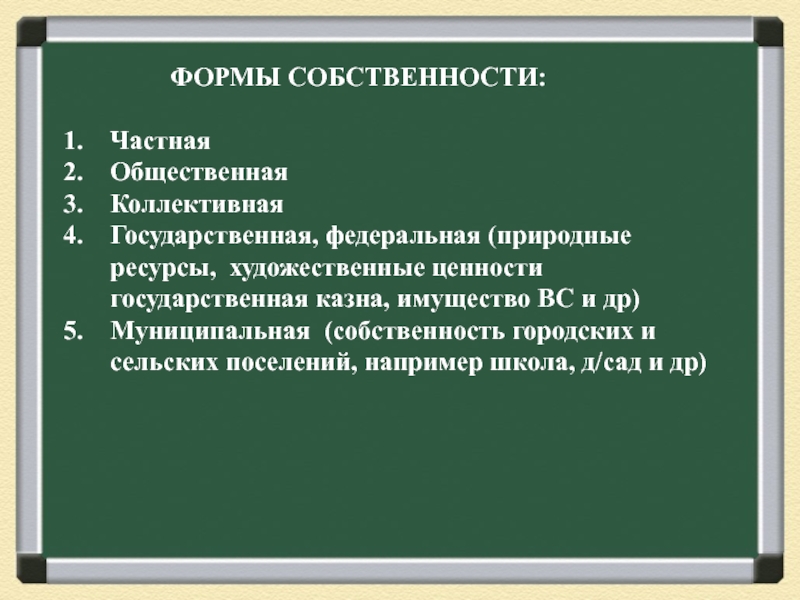 ФОРМЫ СОБСТВЕННОСТИ:

1. Частная
2. Общественная
3. Коллективная
4. Государственная, федеральная (природные ресурсы, художественные ценности государственная казна, имущество ВС и др)
5. Муниципальная (собственность городских и сельских поселений, например школа, д/сад и др)